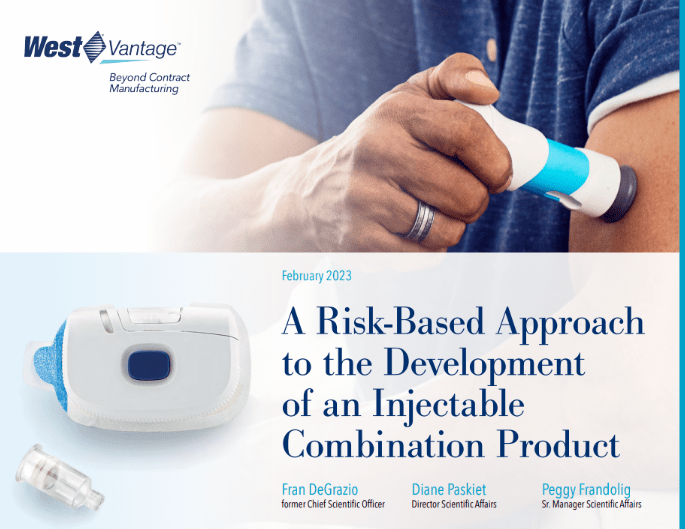 West Vantage™
Beyond Contract Manufacturing

February 2023

A Risk-Based Approach to the Development of an Injectable Combination Product

Fran DeGrazio
former Chief Scientific Officer

Diane Paskiet
Director Scientific Affairs

Peggy Frandolig
Sr. Manager Scientific Affairs